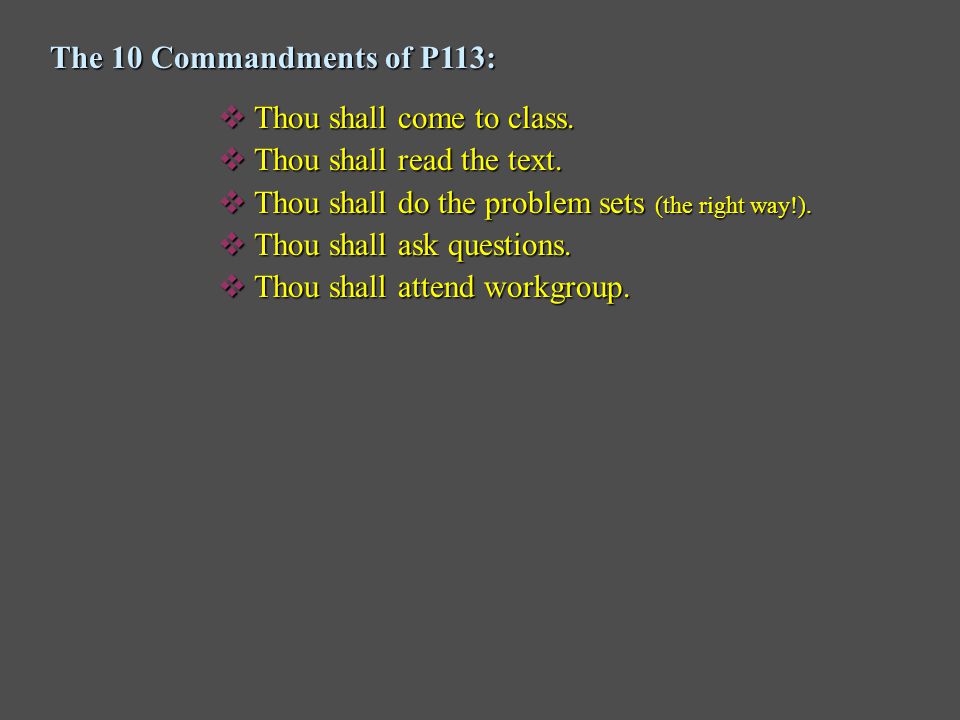 The 10 Commandments of P113:

❖ Thou shall come to class.
❖ Thou shall read the text.
❖ Thou shall do the problem sets (the right way!).
❖ Thou shall ask questions.
❖ Thou shall attend workgroup.